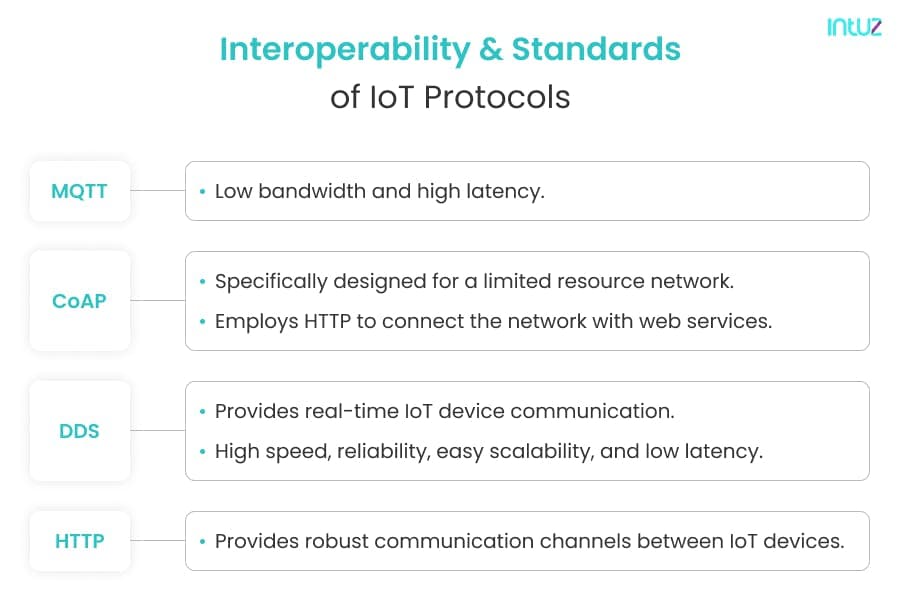 intuz

Interoperability & Standards of IoT Protocols

MQTT

• Low bandwidth and high latency.

CoAP

• Specifically designed for a limited resource network.
• Employs HTTP to connect the network with web services.

DDS

• Provides real-time IoT device communication.
• High speed, reliability, easy scalability, and low latency.

HTTP

• Provides robust communication channels between IoT devices.